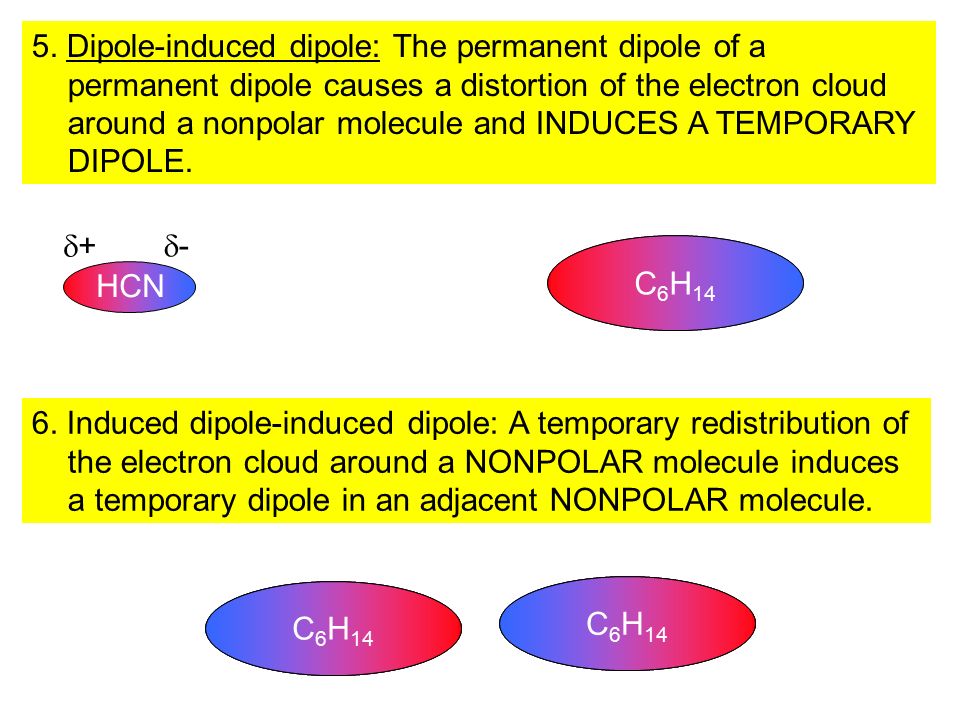 5. Dipole-induced dipole: The permanent dipole of a permanent dipole causes a distortion of the electron cloud around a nonpolar molecule and INDUCES A TEMPORARY DIPOLE.

$\delta+$ $\delta-$

HCN

$C_6H_{14}$

6. Induced dipole-induced dipole: A temporary redistribution of the electron cloud around a NONPOLAR molecule induces a temporary dipole in an adjacent NONPOLAR molecule.

$C_6H_{14}$

$C_6H_{14}$